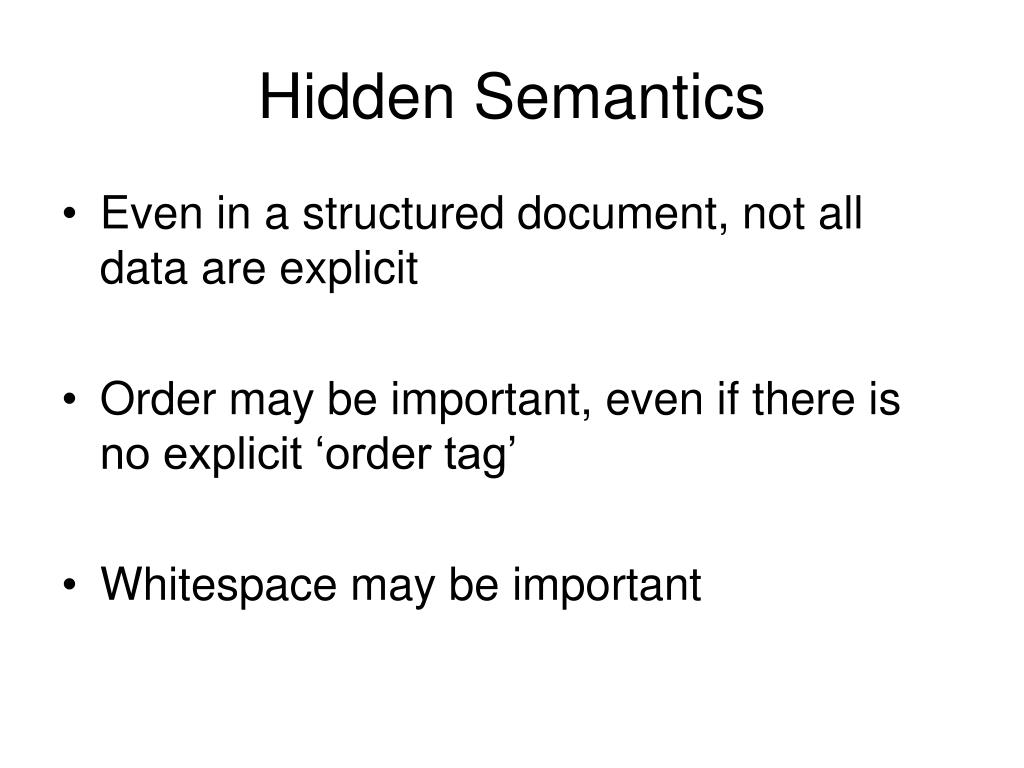 Hidden Semantics

• Even in a structured document, not all data are explicit

• Order may be important, even if there is no explicit ‘order tag’

• Whitespace may be important